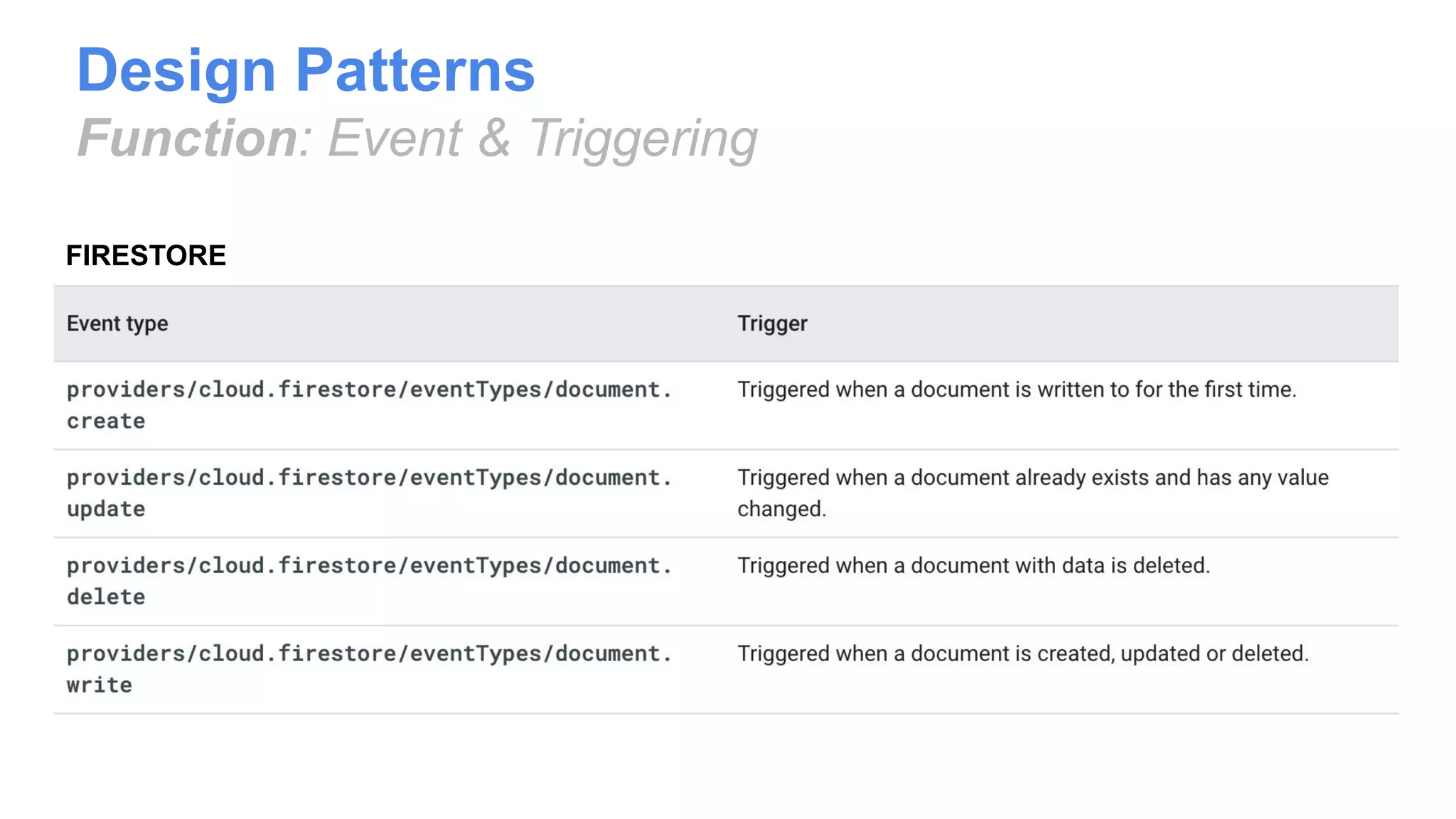 Design Patterns
Function: Event & Triggering

FIRESTORE

| Event type | Trigger |
|---|---|
| providers/cloud.firestore/eventTypes/document.create | Triggered when a document is written to for the first time. |
| providers/cloud.firestore/eventTypes/document.update | Triggered when a document already exists and has any value changed. |
| providers/cloud.firestore/eventTypes/document.delete | Triggered when a document with data is deleted. |
| providers/cloud.firestore/eventTypes/document.write | Triggered when a document is created, updated or deleted. |